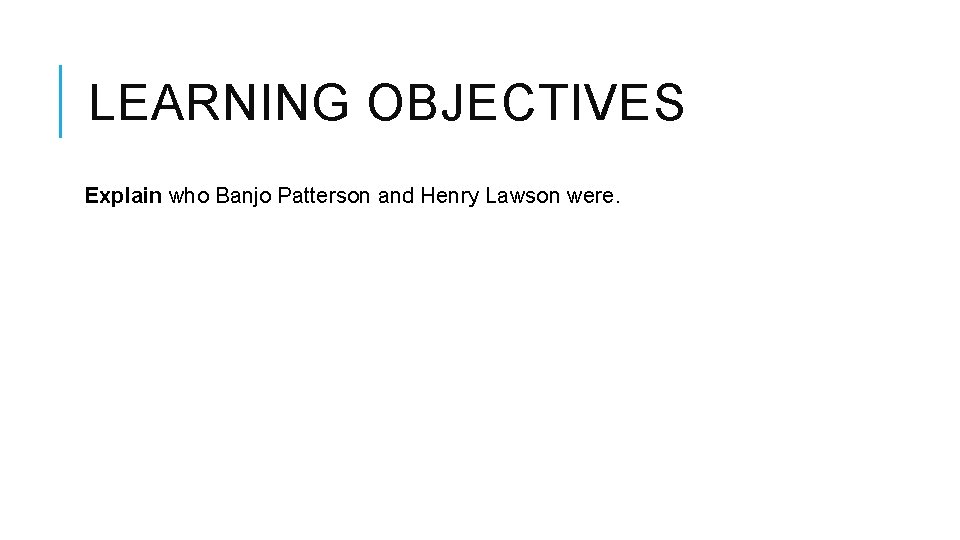 LEARNING OBJECTIVES

Explain who Banjo Patterson and Henry Lawson were.